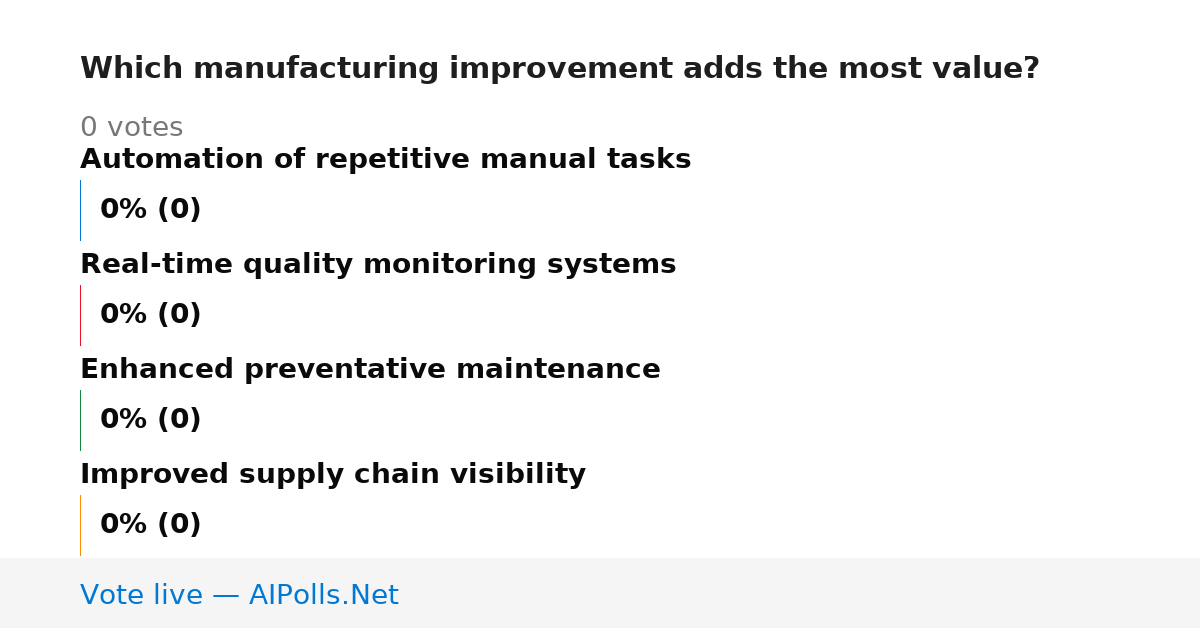 Which manufacturing improvement adds the most value?

0 votes

Automation of repetitive manual tasks

0% (0)

Real-time quality monitoring systems

0% (0)

Enhanced preventative maintenance

0% (0)

Improved supply chain visibility

0% (0)

Vote live — AIPolls.Net